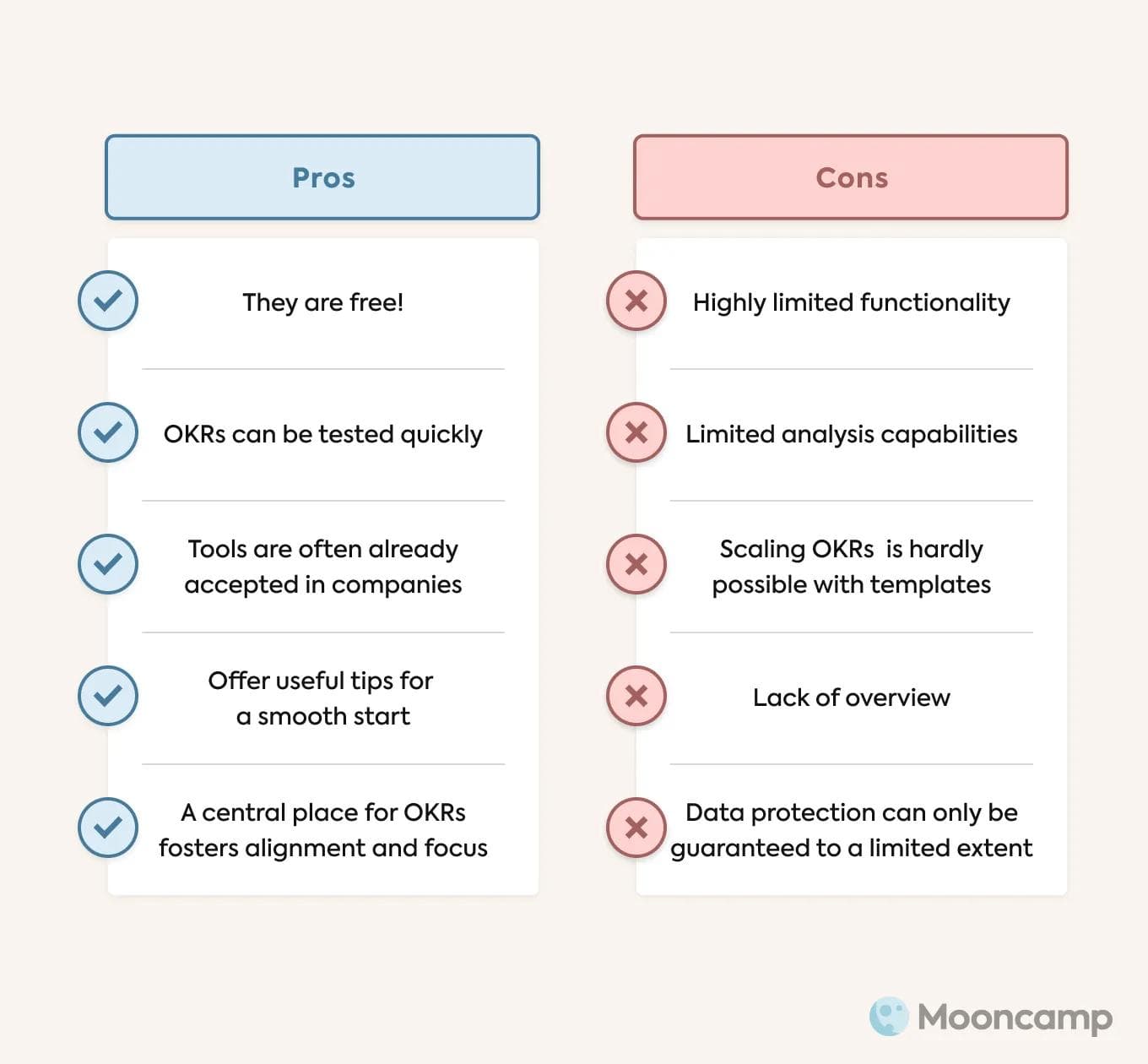 Pros

They are free!

OKRs can be tested quickly

Tools are often already accepted in companies

Offer useful tips for a smooth start

A central place for OKRs fosters alignment and focus

Cons

Highly limited functionality

Limited analysis capabilities

Scaling OKRs is hardly possible with templates

Lack of overview

Data protection can only be guaranteed to a limited extent

Mooncamp